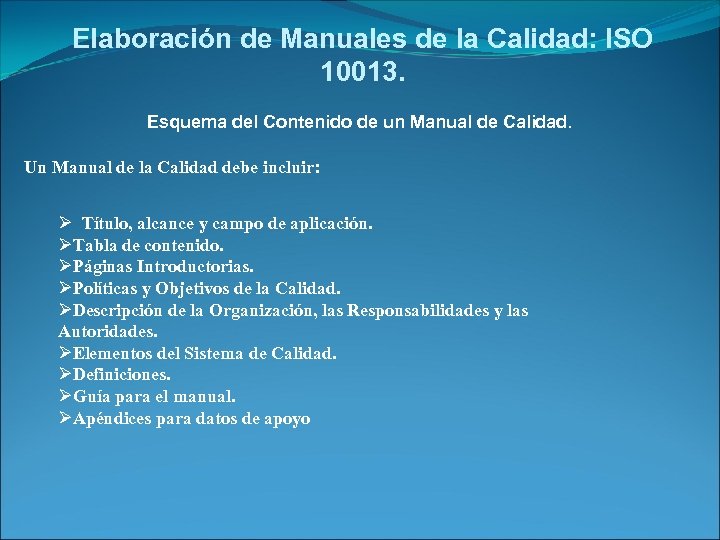 Elaboración de Manuales de la Calidad: ISO 10013.

Esquema del Contenido de un Manual de Calidad.

Un Manual de la Calidad debe incluir:

➢ Título, alcance y campo de aplicación.
➢Tabla de contenido.
➢Páginas Introductorias.
➢Políticas y Objetivos de la Calidad.
➢Descripción de la Organización, las Responsabilidades y las Autoridades.
➢Elementos del Sistema de Calidad.
➢Definiciones.
➢Guía para el manual.
➢Apéndices para datos de apoyo